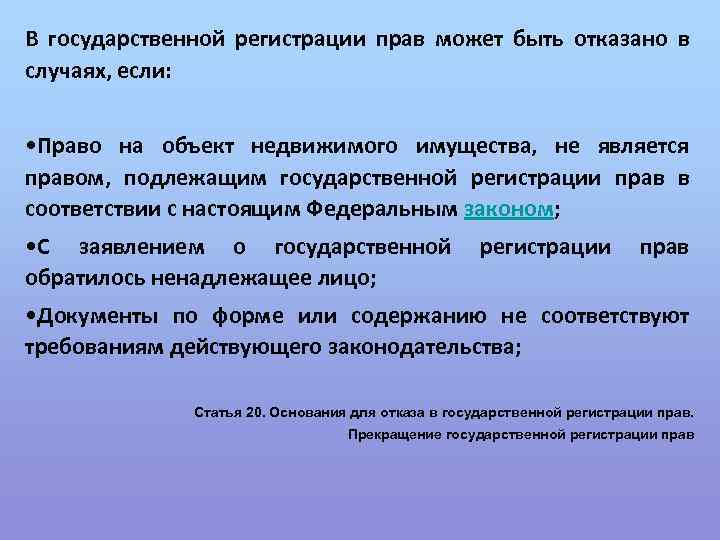 В государственной регистрации прав может быть отказано в случаях, если:

•Право на объект недвижимого имущества, не является правом, подлежащим государственной регистрации прав в соответствии с настоящим Федеральным законом;

•С заявлением о государственной регистрации прав обратилось ненадлежащее лицо;

•Документы по форме или содержанию не соответствуют требованиям действующего законодательства;

Статья 20. Основания для отказа в государственной регистрации прав.
Прекращение государственной регистрации прав